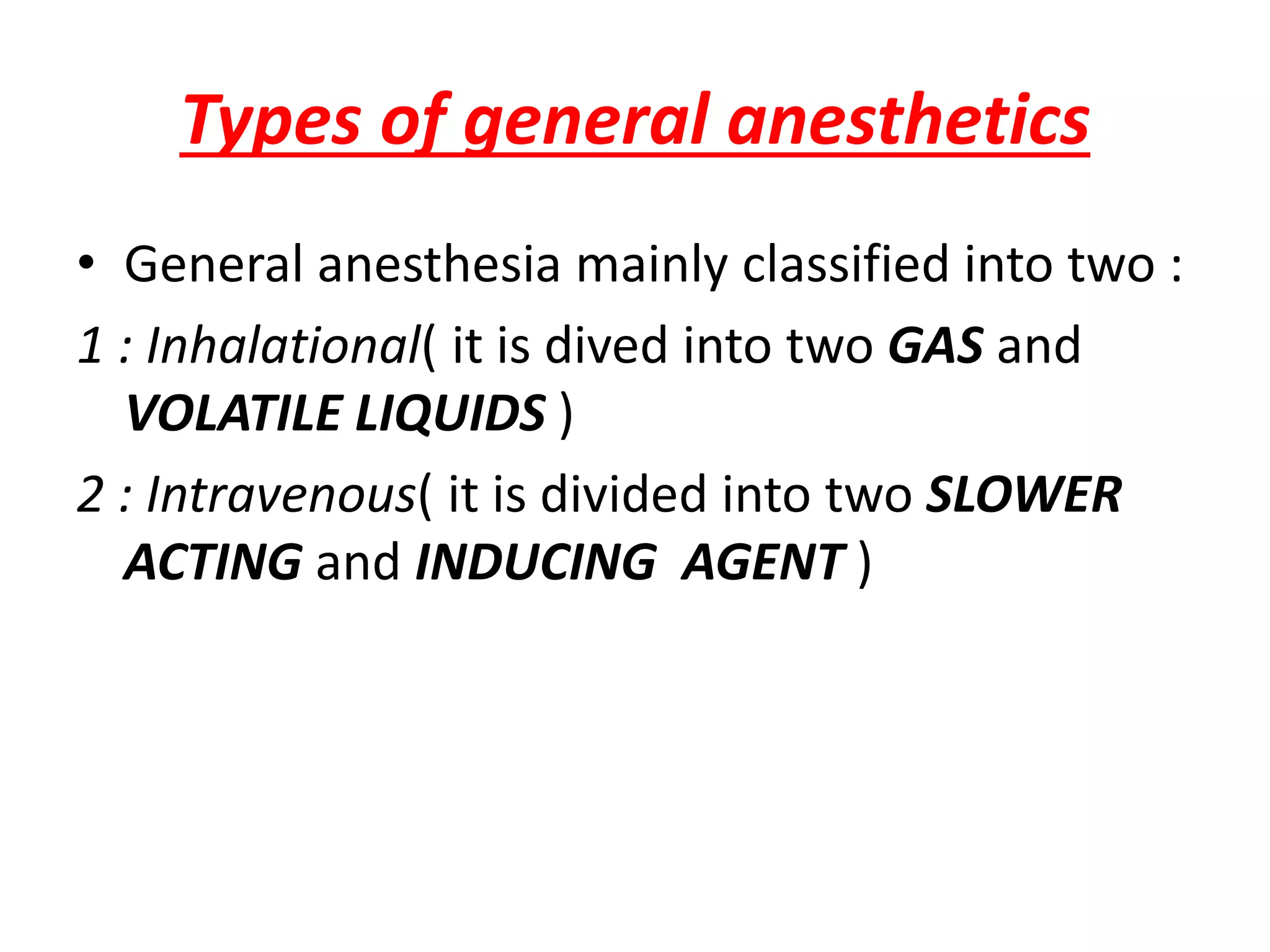 Types of general anesthetics

• General anesthesia mainly classified into two :

1 : Inhalational( it is dived into two GAS and VOLATILE LIQUIDS )

2 : Intravenous( it is divided into two SLOWER ACTING and INDUCING AGENT )